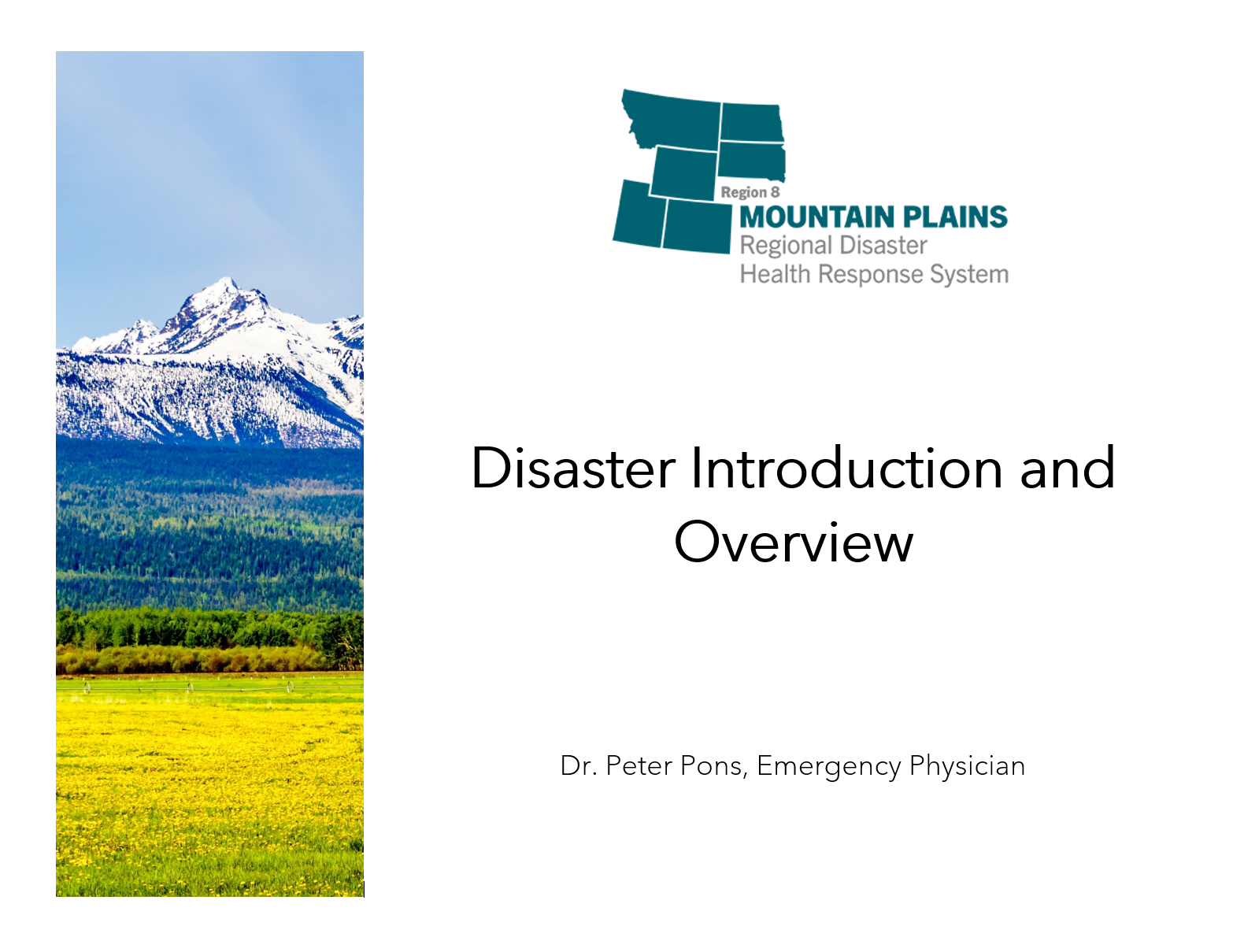 Region 8
MOUNTAIN PLAINS
Regional Disaster
Health Response System

Disaster Introduction and Overview

Dr. Peter Pons, Emergency Physician